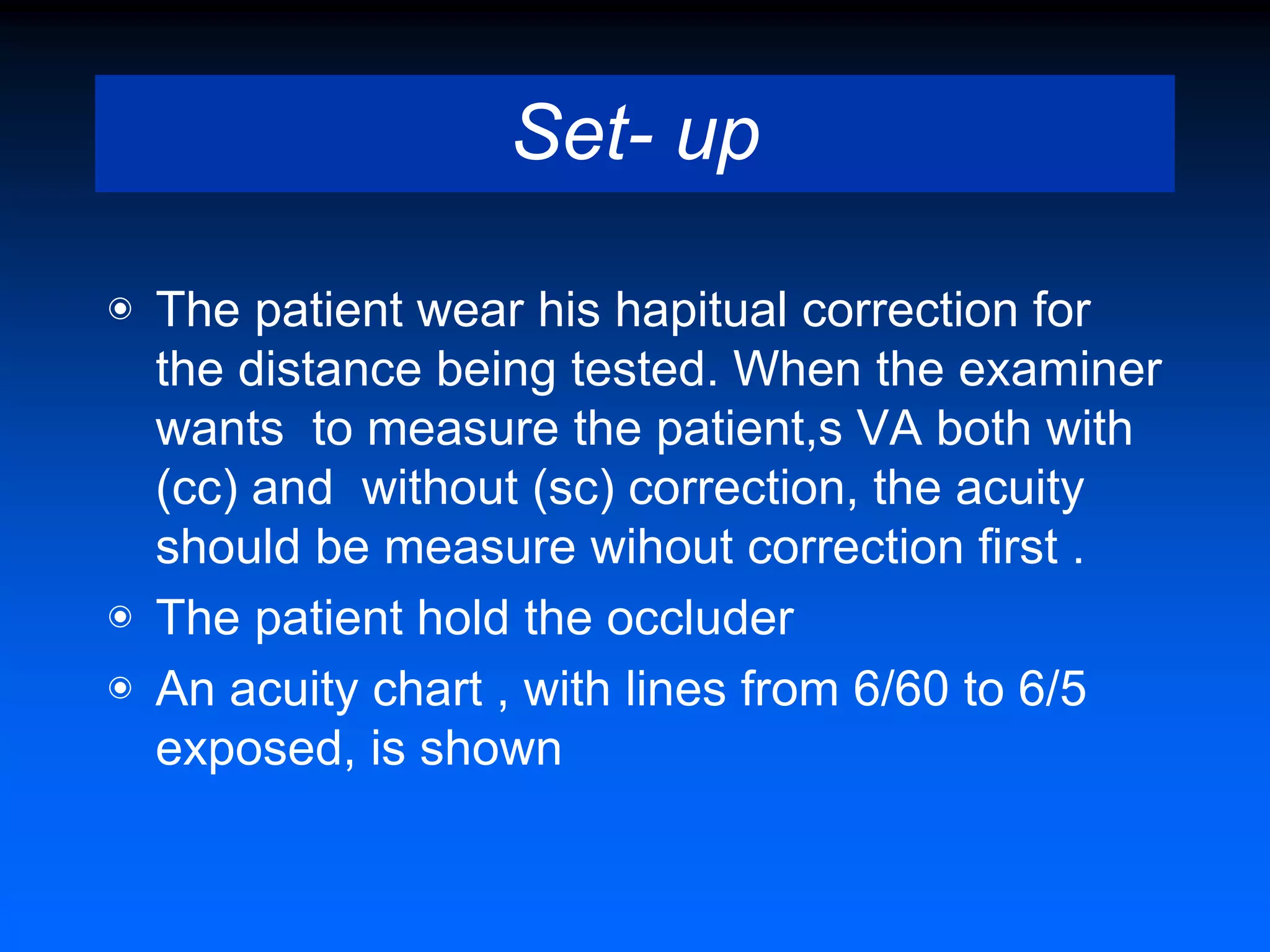 Set- up

◉ The patient wear his hapitual correction for the distance being tested. When the examiner wants to measure the patient,s VA both with (cc) and without (sc) correction, the acuity should be measure wihout correction first .

◉ The patient hold the occluder

◉ An acuity chart , with lines from 6/60 to 6/5 exposed, is shown